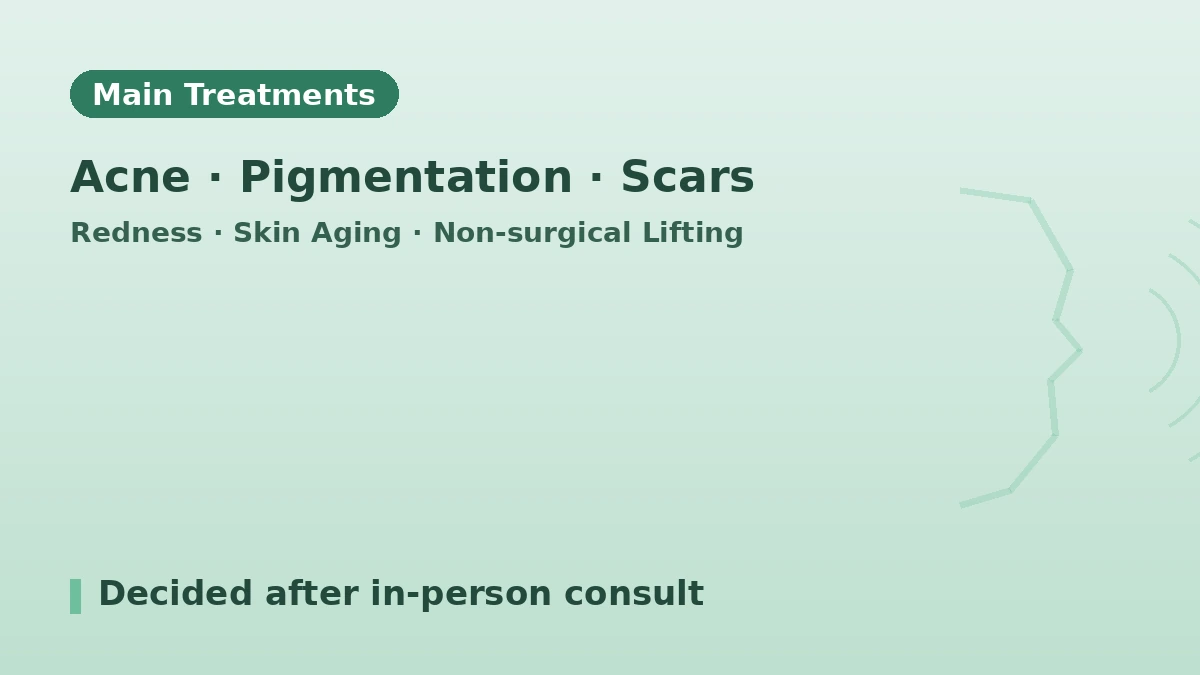 Main Treatments

Acne · Pigmentation · Scars

Redness · Skin Aging · Non-surgical Lifting

Decided after in-person consult